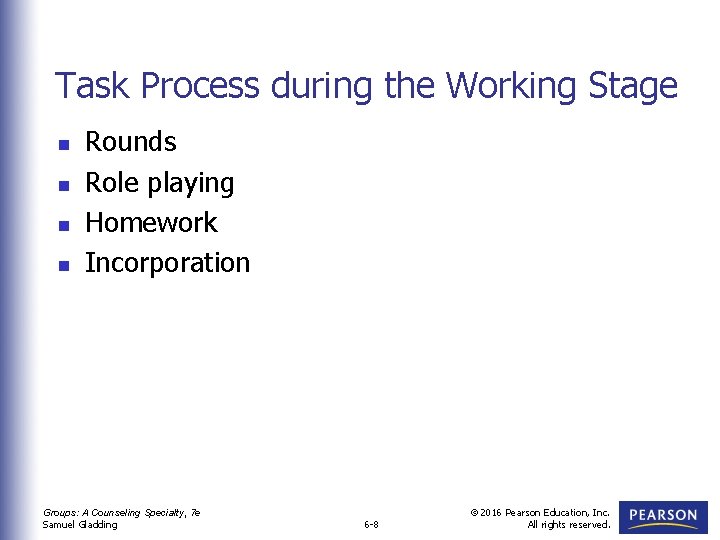 Task Process during the Working Stage

- Rounds
- Role playing
- Homework
- Incorporation

Groups: A Counseling Specialty, 7e
Samuel Gladding

6-8

© 2016 Pearson Education, Inc.
All rights reserved.

PEARSON